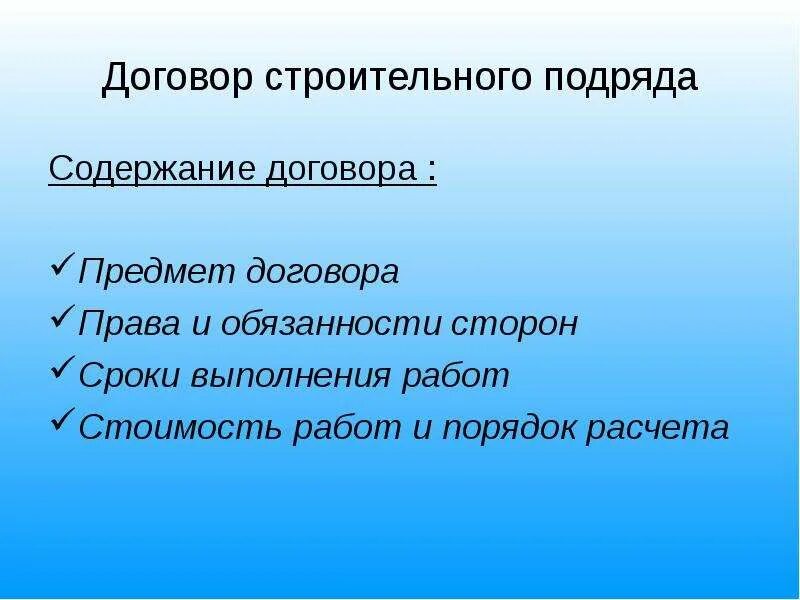 Договор строительного подряда

Содержание договора :

✓Предмет договора
✓Права и обязанности сторон
✓Сроки выполнения работ
✓Стоимость работ и порядок расчета